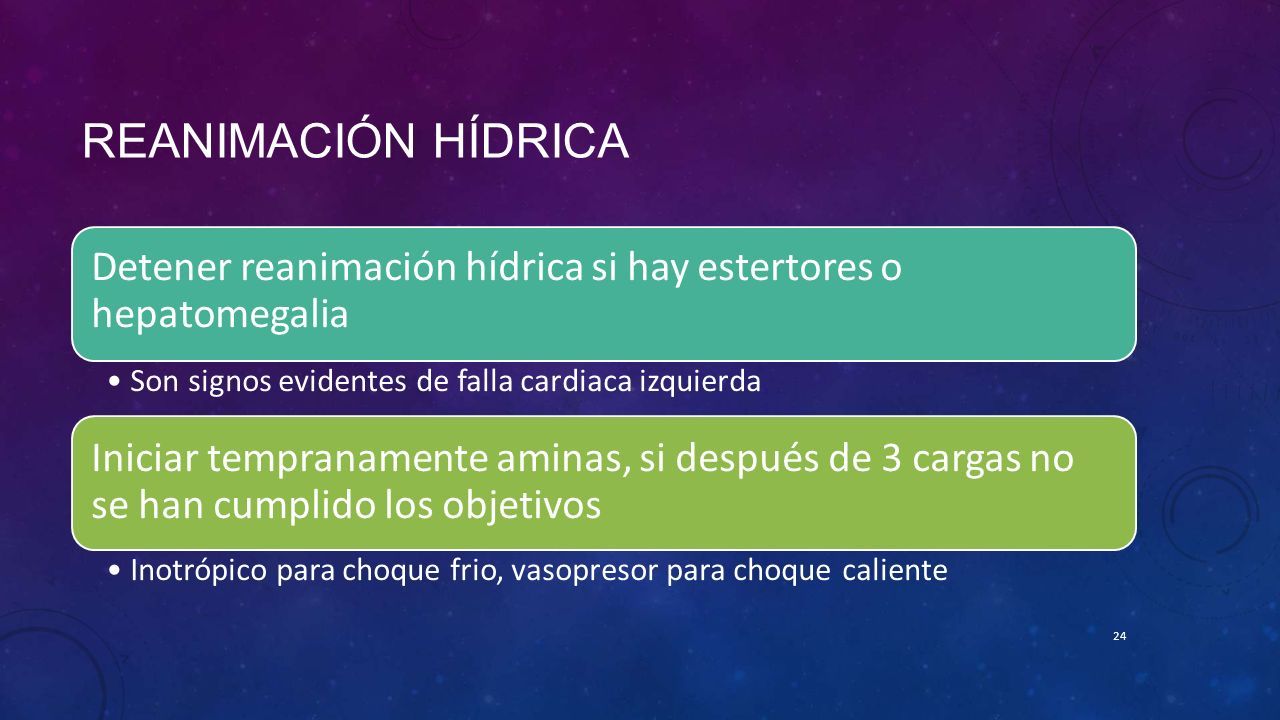 REANIMACIÓN HÍDRICA

Detener reanimación hídrica si hay estertores o hepatomegalia

• Son signos evidentes de falla cardiaca izquierda

Iniciar tempranamente aminas, si después de 3 cargas no se han cumplido los objetivos

• Inotrópico para choque frio, vasopresor para choque caliente

24